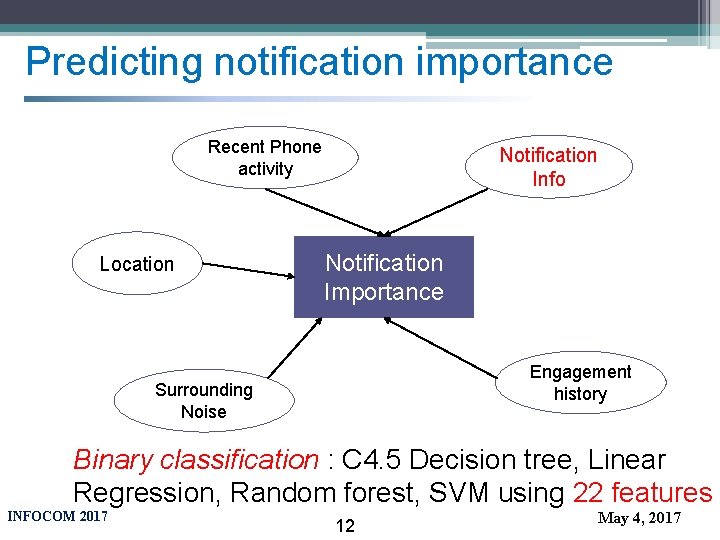 Predicting notification importance

Recent Phone activity

Notification Info

Location

Notification Importance

Surrounding Noise

Engagement history

Binary classification : C4.5 Decision tree, Linear Regression, Random forest, SVM using 22 features

INFOCOM 2017

12

May 4, 2017